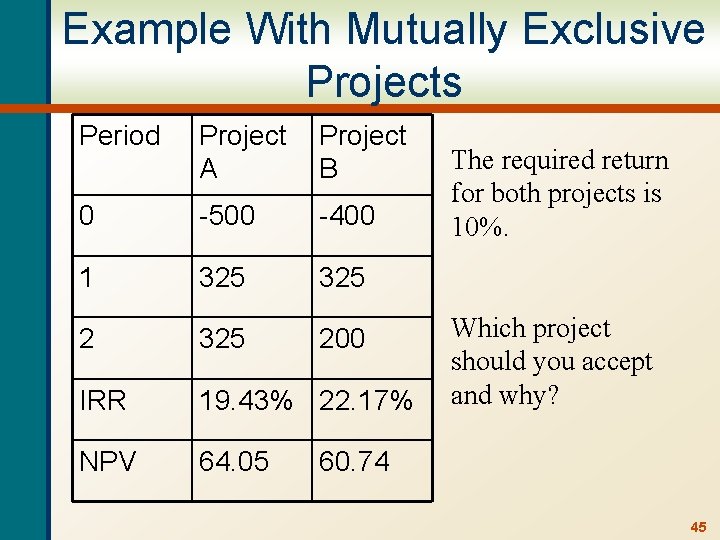 Example With Mutually Exclusive Projects

| Period | Project A | Project B |
|---|---|---|
| 0 | -500 | -400 |
| 1 | 325 | 325 |
| 2 | 325 | 200 |
| IRR | 19.43% | 22.17% |
| NPV | 64.05 | 60.74 |

The required return for both projects is 10%.

Which project should you accept and why?

45